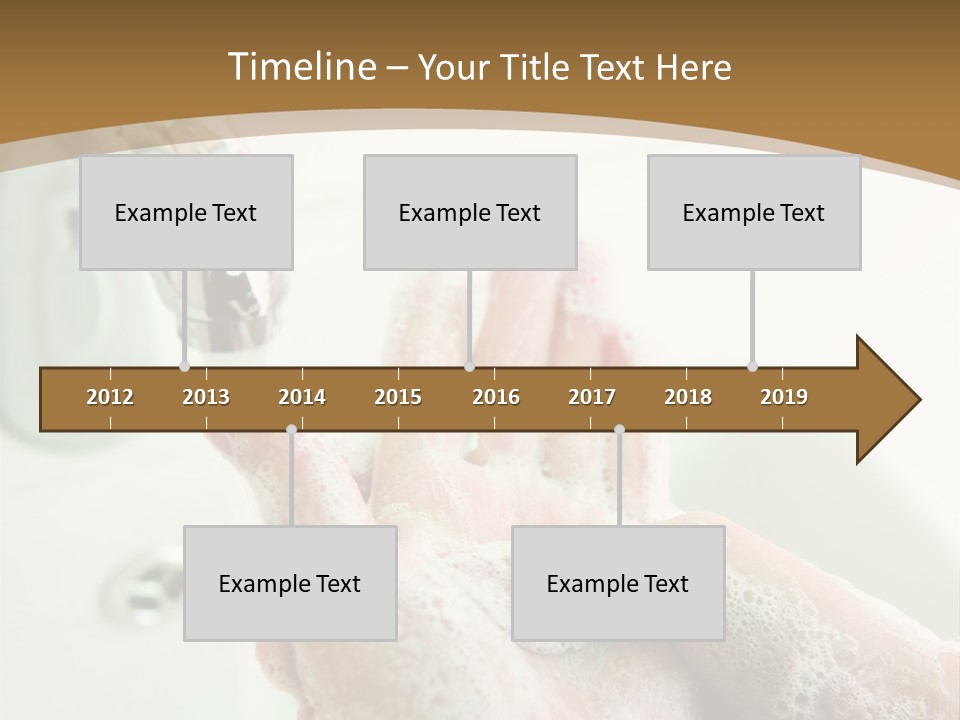 Timeline – Your Title Text Here

Example Text

Example Text

Example Text

2012 2013 2014 2015 2016 2017 2018 2019

Example Text

Example Text